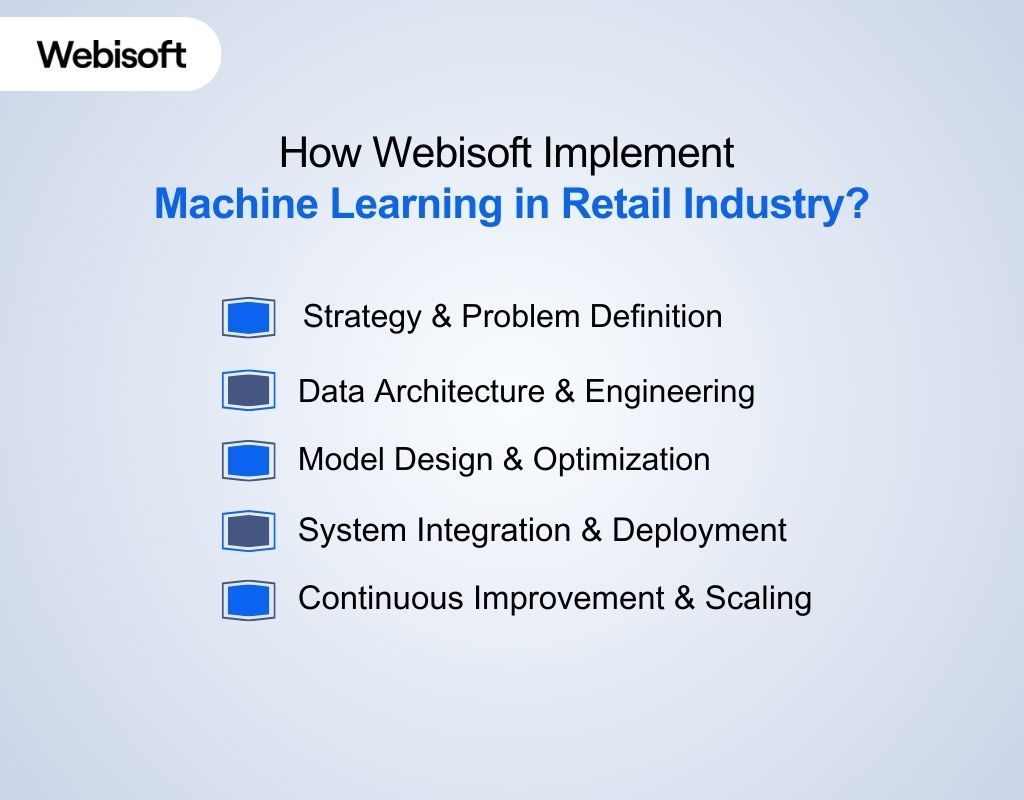 Webisoft

How Webisoft Implement
Machine Learning in Retail Industry?

Strategy & Problem Definition

Data Architecture & Engineering

Model Design & Optimization

System Integration & Deployment

Continuous Improvement & Scaling